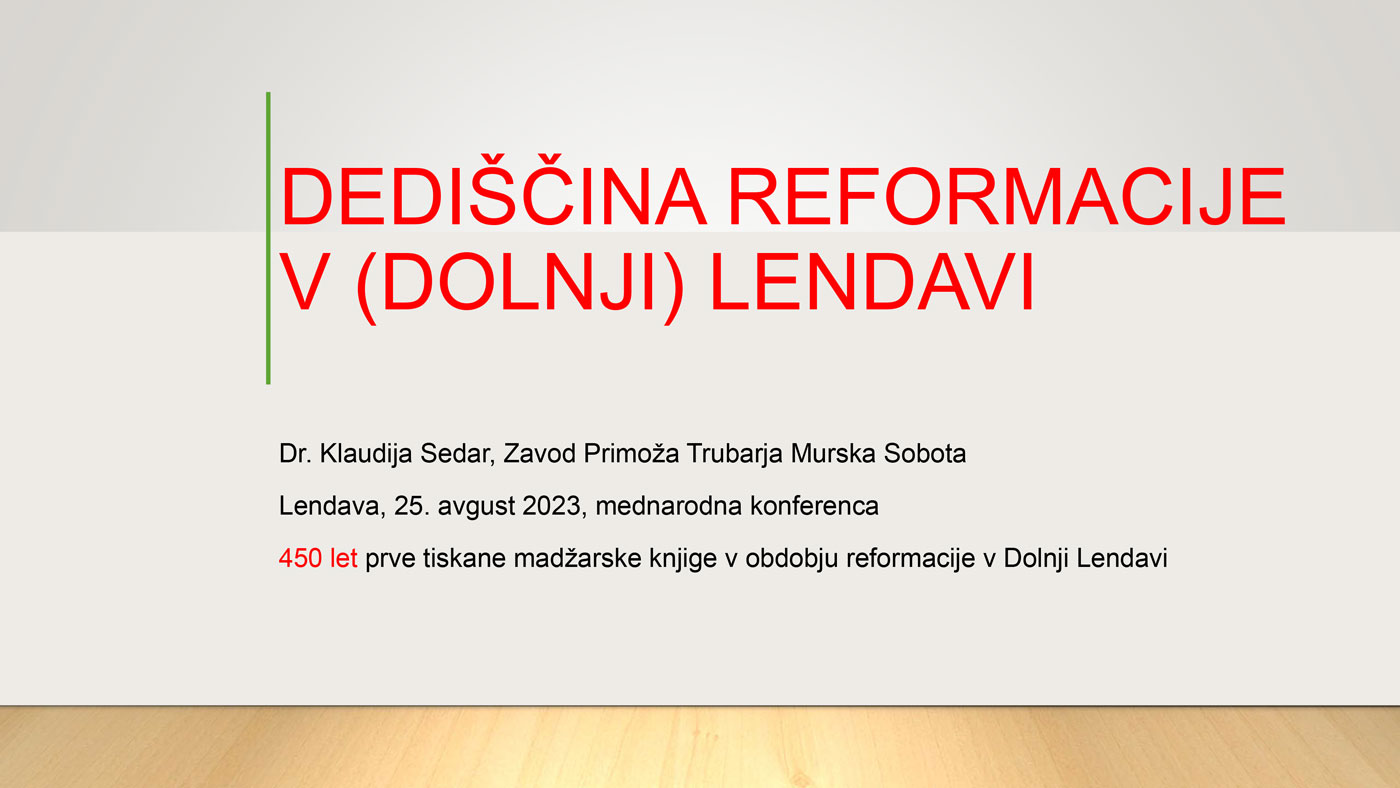 DEDIŠČINA REFORMACIJE V (DOLNJI) LENDAVI

Dr. Klaudija Sedar, Zavod Primoža Trubarja Murska Sobota

Lendava, 25. avgust 2023, mednarodna konferenca

450 let prve tiskane madžarske knjige v obdobju reformacije v Dolnji Lendavi